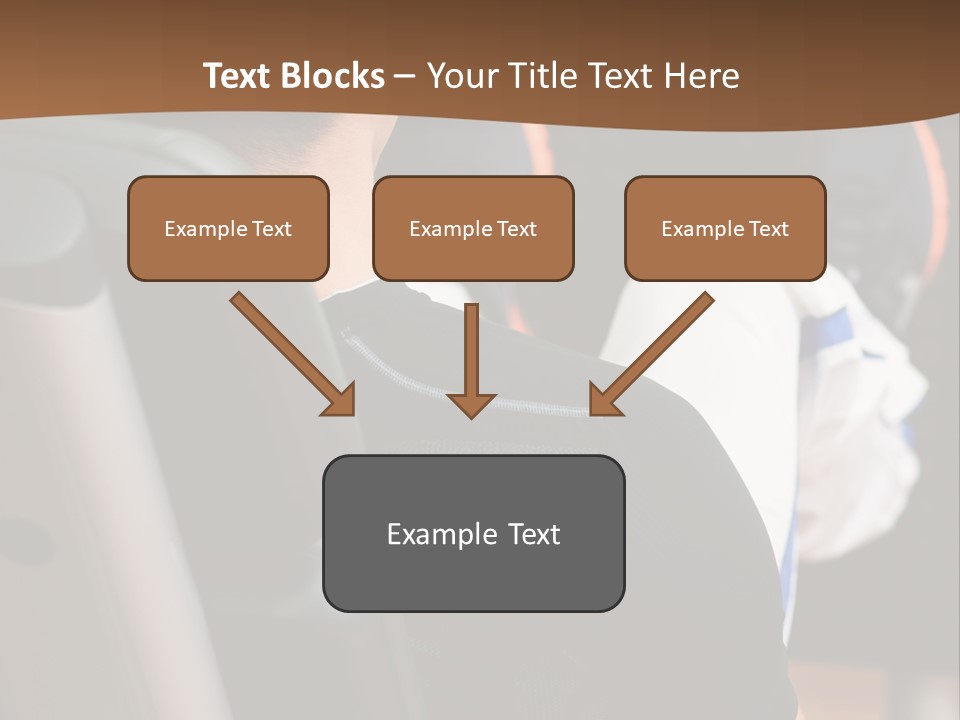 Text Blocks – Your Title Text Here

Example Text

Example Text

Example Text

Example Text